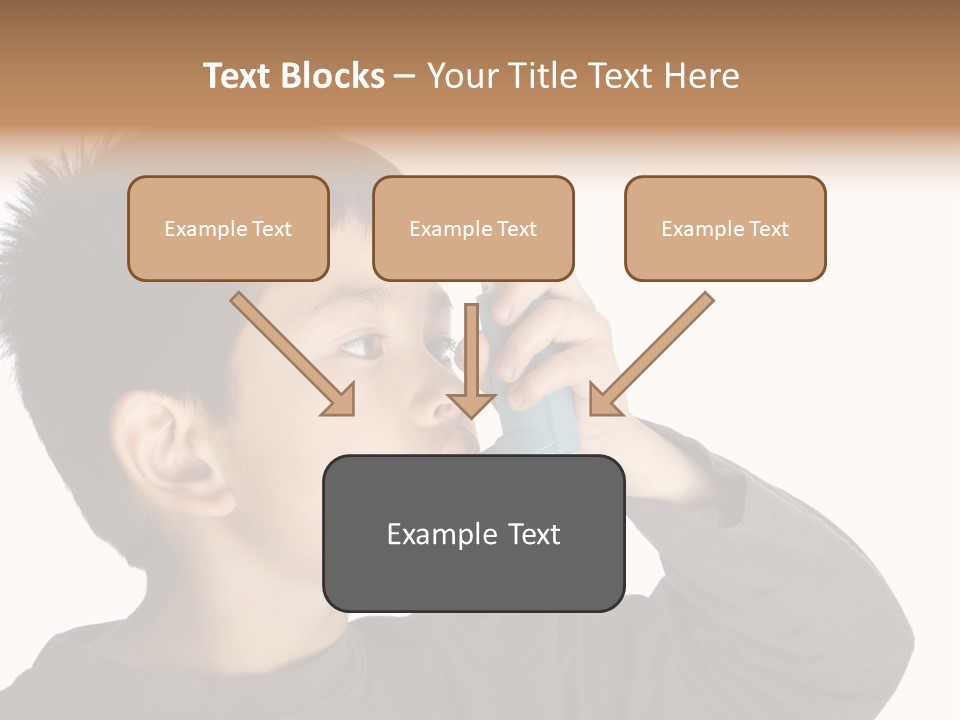 Text Blocks – Your Title Text Here

Example Text

Example Text

Example Text

Example Text